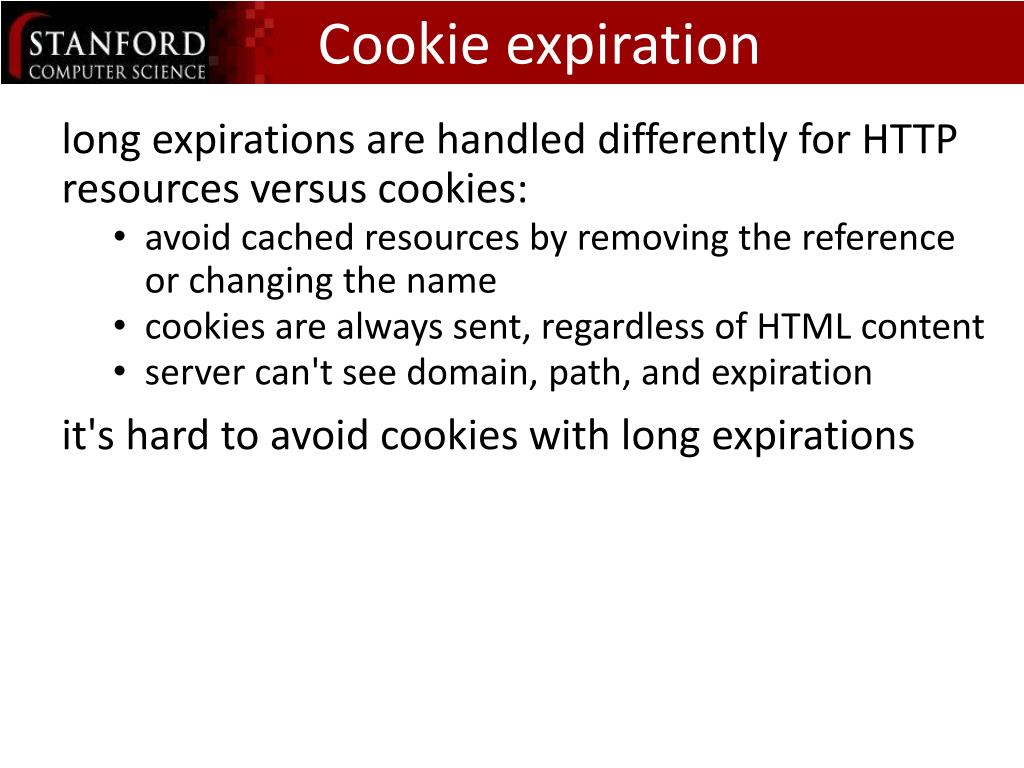 STANFORD
COMPUTER SCIENCE

Cookie expiration

long expirations are handled differently for HTTP resources versus cookies:

• avoid cached resources by removing the reference or changing the name
• cookies are always sent, regardless of HTML content
• server can't see domain, path, and expiration

it's hard to avoid cookies with long expirations